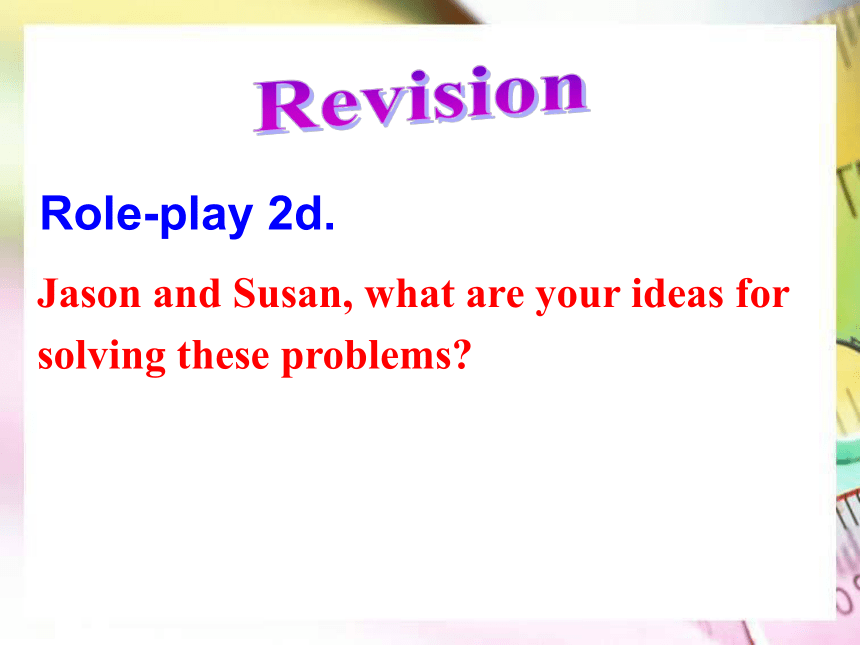 Revision

Role-play 2d.

Jason and Susan, what are your ideas for solving these problems?